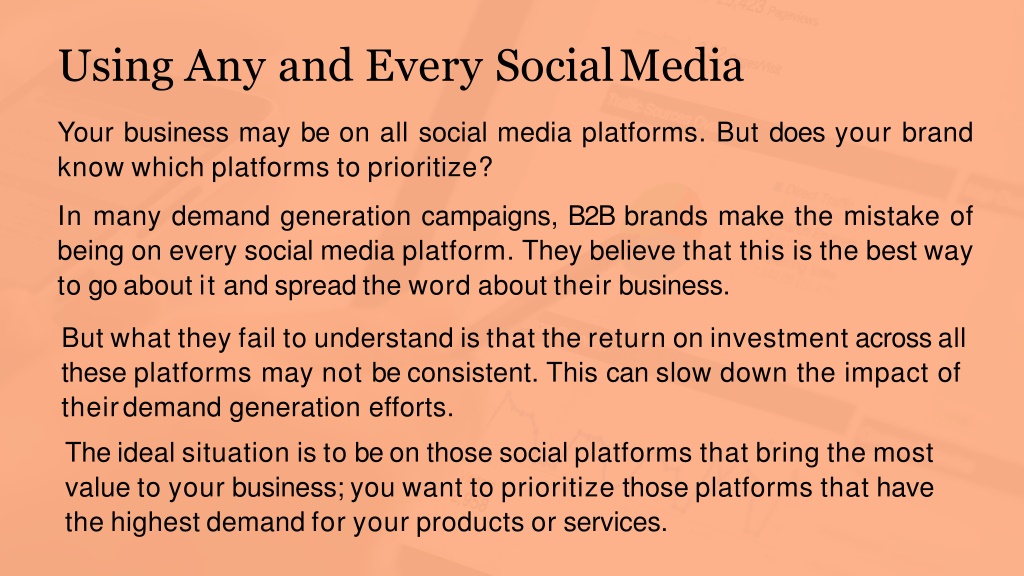 Using Any and Every Social Media

Your business may be on all social media platforms. But does your brand know which platforms to prioritize?

In many demand generation campaigns, B2B brands make the mistake of being on every social media platform. They believe that this is the best way to go about it and spread the word about their business.

But what they fail to understand is that the return on investment across all these platforms may not be consistent. This can slow down the impact of their demand generation efforts.

The ideal situation is to be on those social platforms that bring the most value to your business; you want to prioritize those platforms that have the highest demand for your products or services.